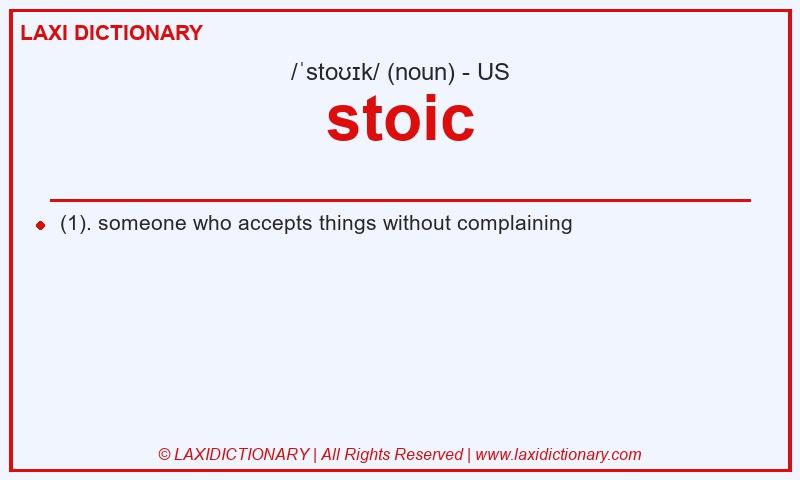 LAXI DICTIONARY

/ˈstoʊɪk/ (noun) - US

stoic

(1). someone who accepts things without complaining

© LAXIDICTIONARY | All Rights Reserved | www.laxidictionary.com